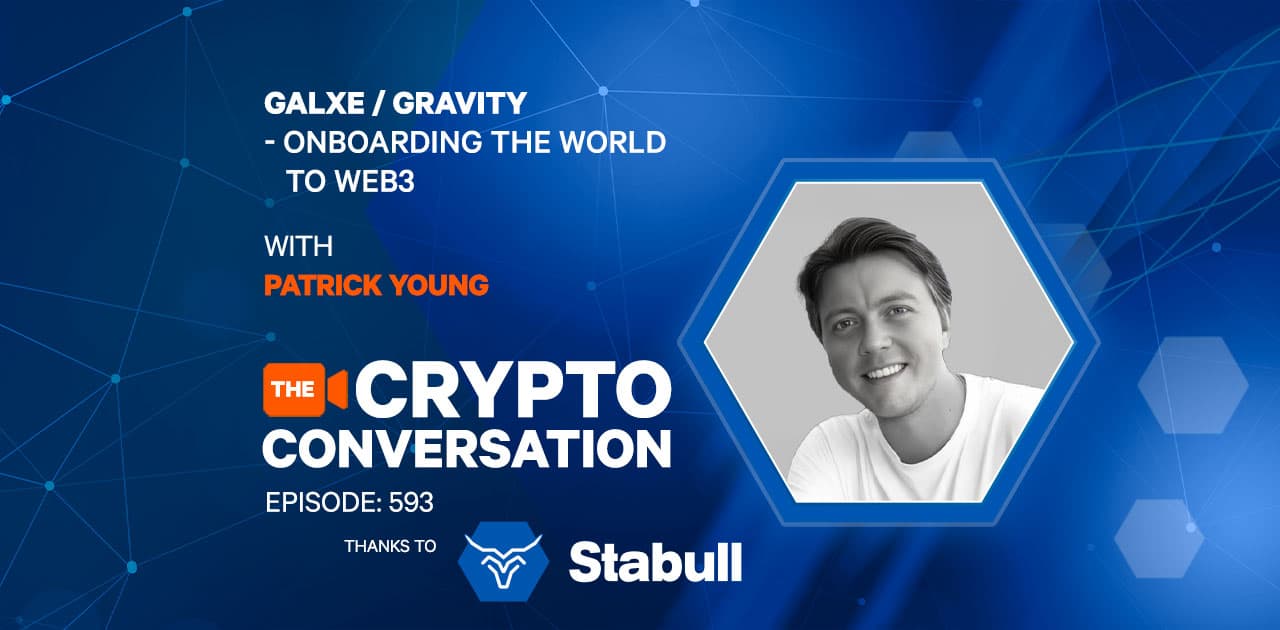 GALXE / GRAVITY
- ONBOARDING THE WORLD TO WEB3

WITH
PATRICK YOUNG

THE CRYPTO CONVERSATION

EPISODE: 593

THANKS TO Stabull